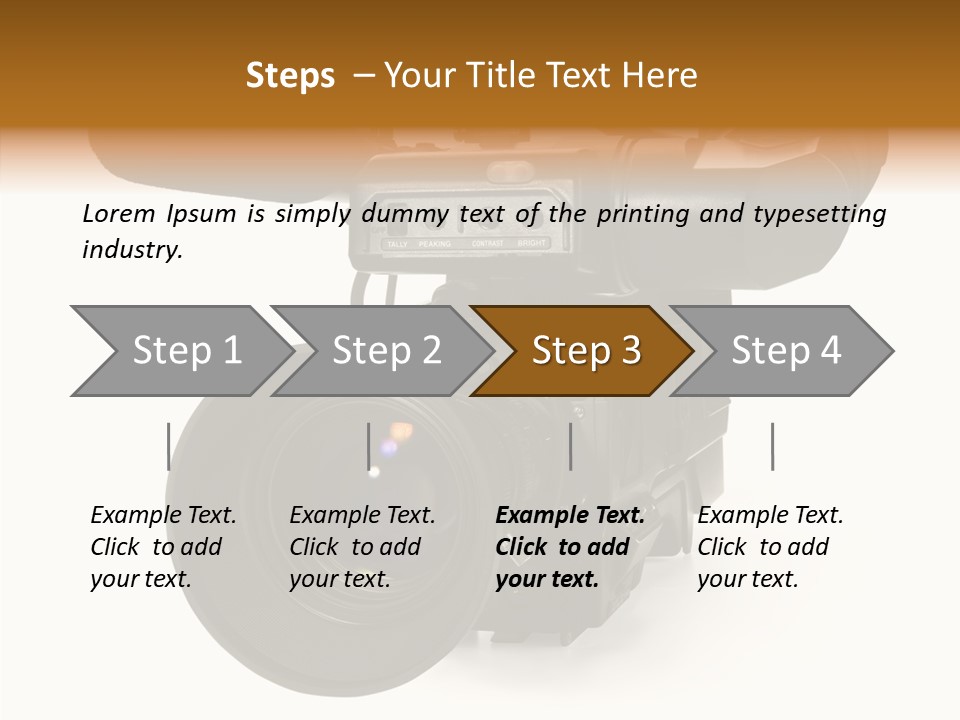 Steps – Your Title Text Here

Lorem Ipsum is simply dummy text of the printing and typesetting industry.

TALLY PEAKING CONTRAST BRIGHT

Step 1

Step 2

Step 3

Step 4

Example Text. Click to add your text.

Example Text. Click to add your text.

Example Text. Click to add your text.

Example Text. Click to add your text.